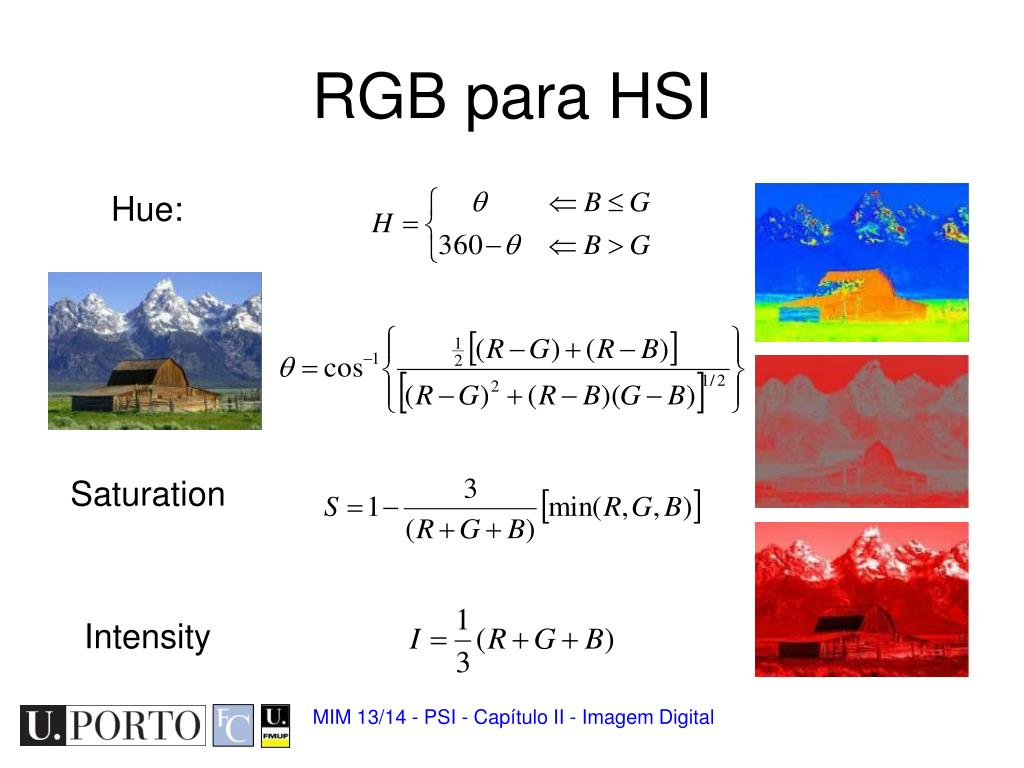 RGB para HSI

Hue:

$H = \begin{cases} \theta & \Leftarrow B \leq G \\ 360 - \theta & \Leftarrow B > G \end{cases}$

$\theta = \cos^{-1}\left\{ \frac{\frac{1}{2}\left[(R-G)+(R-B)\right]}{\left[(R-G)^2+(R-B)(G-B)\right]^{1/2}} \right\}$

Saturation

$S = 1 - \frac{3}{(R+G+B)}\left[\min(R,G,B)\right]$

Intensity

$I = \frac{1}{3}(R+G+B)$

U.PORTO FC U. FMUP

MIM 13/14 - PSI - Capítulo II - Imagem Digital